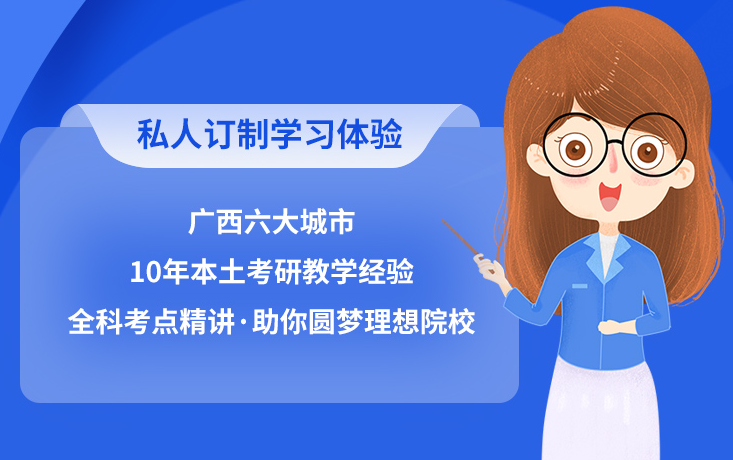 私人订制学习体验

广西六大城市

10年本土考研教学经验

全科考点精讲·助你圆梦理想院校